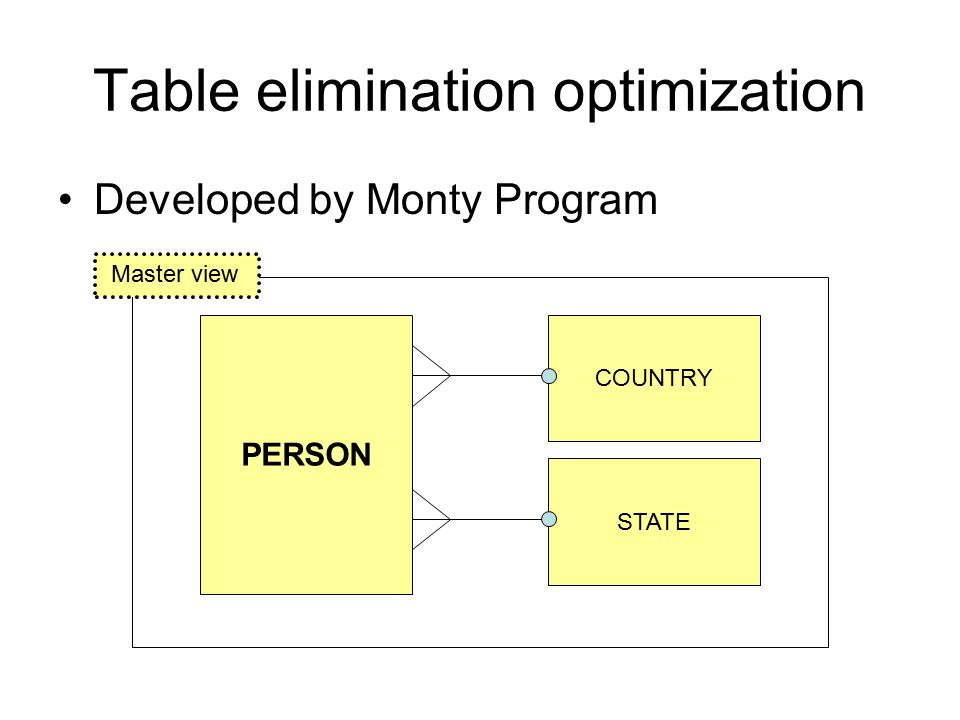 Table elimination optimization

• Developed by Monty Program

Master view

PERSON

COUNTRY

STATE